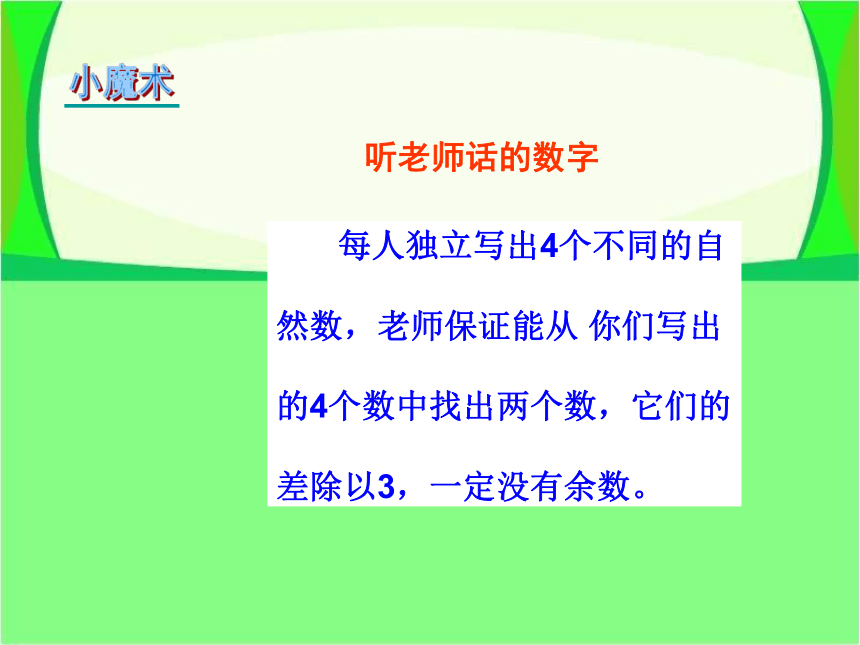 小魔术

听老师话的数字

每人独立写出4个不同的自然数，老师保证能从 你们写出的4个数中找出两个数，它们的差除以3，一定没有余数。